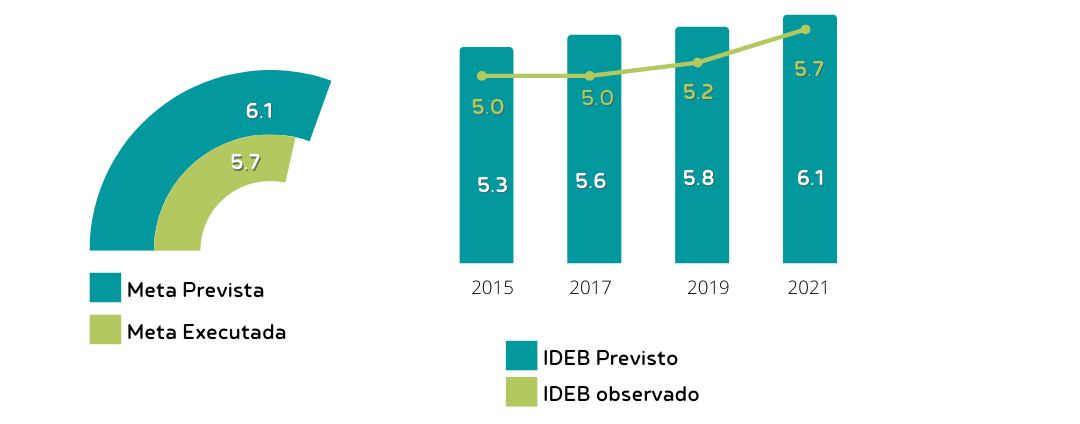 6.1

5.7

Meta Prevista

Meta Executada

5.0 5.0 5.2 5.7

5.3 5.6 5.8 6.1

2015 2017 2019 2021

IDEB Previsto

IDEB observado